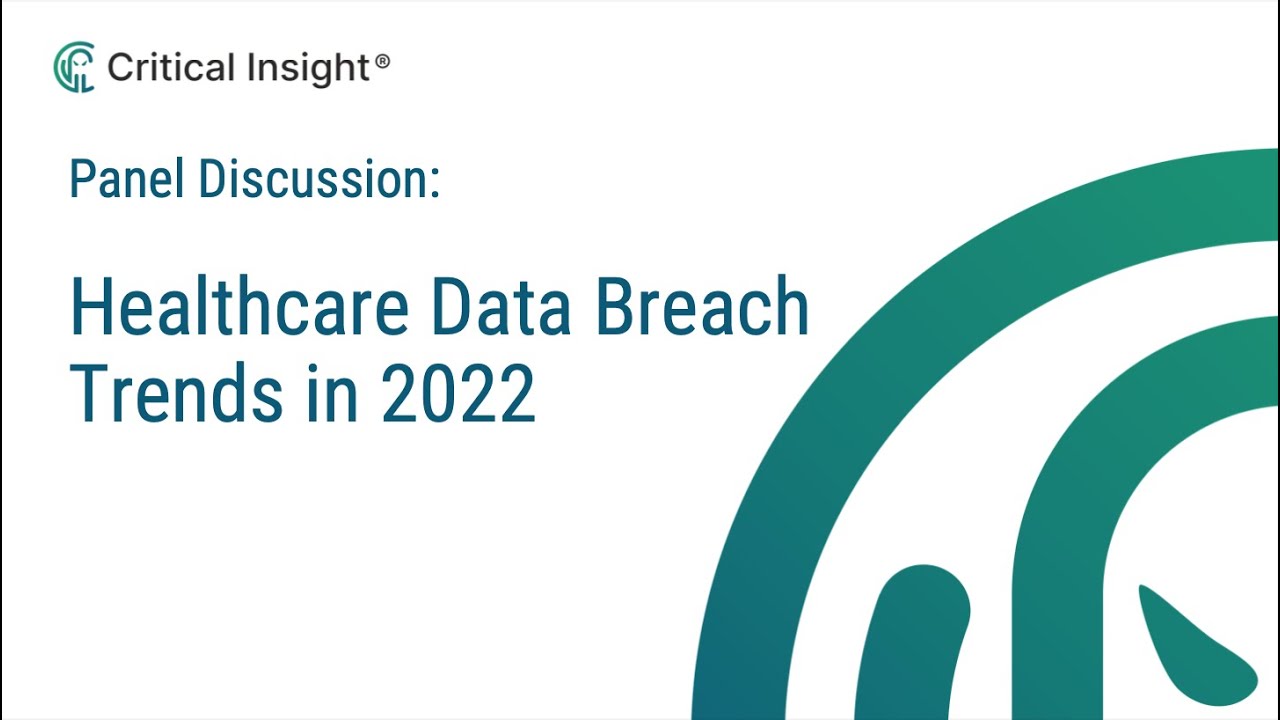 Critical Insight®

Panel Discussion:

Healthcare Data Breach Trends in 2022